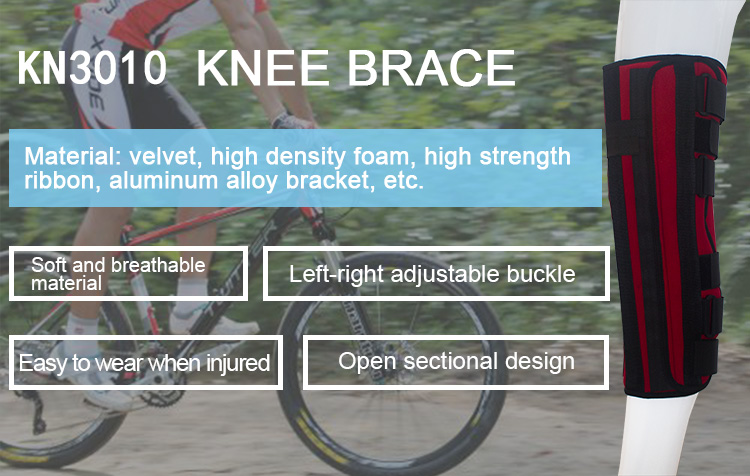 KN3010 KNEE BRACE

Material: velvet, high density foam, high strength ribbon, aluminum alloy bracket, etc.

Soft and breathable material

Left-right adjustable buckle

Easy to wear when injured

Open sectional design